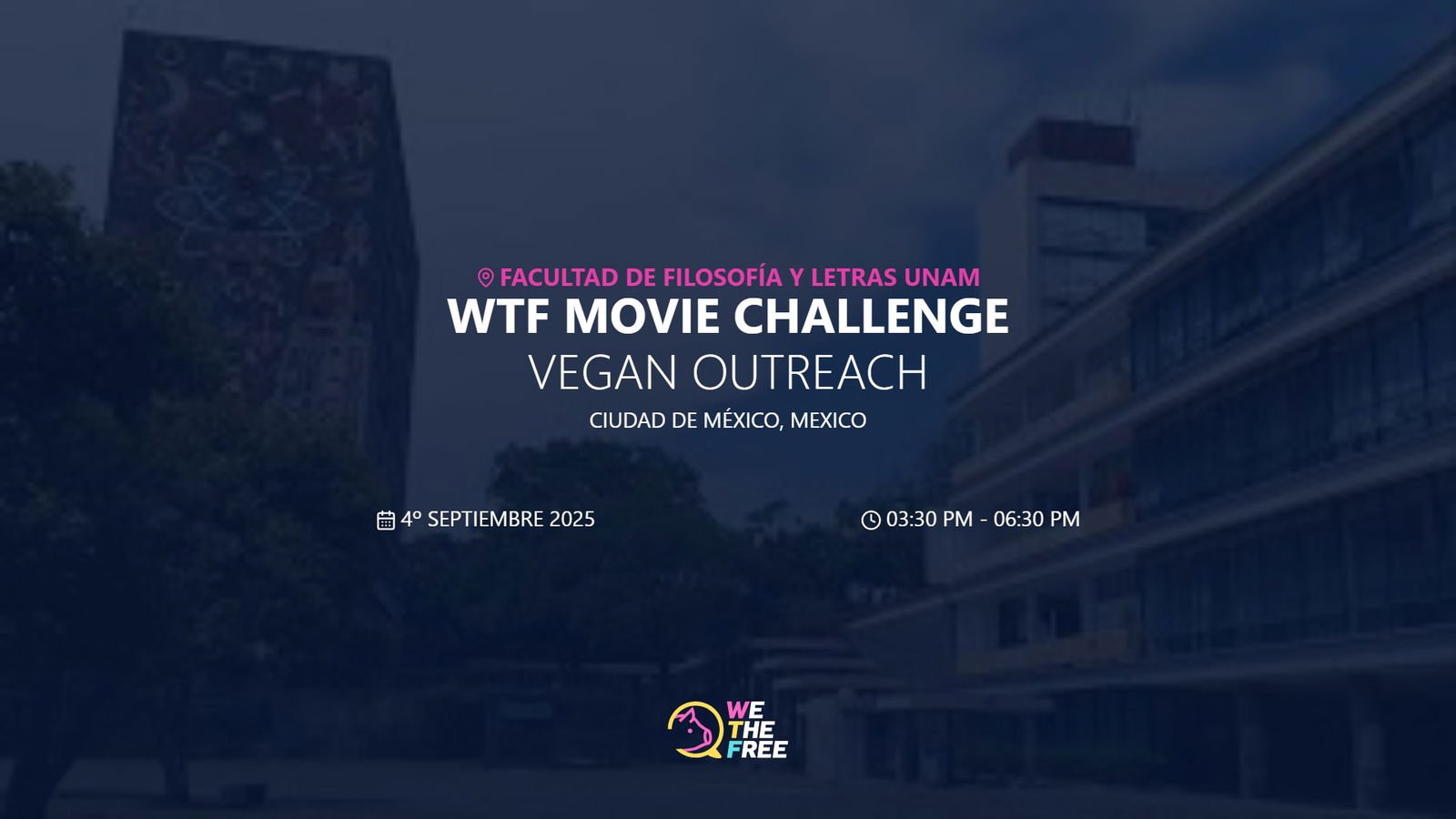 FACULTAD DE FILOSOFÍA Y LETRAS UNAM
WTF MOVIE CHALLENGE
VEGAN OUTREACH
CIUDAD DE MÉXICO, MEXICO

4º SEPTIEMBRE 2025

03:30 PM - 06:30 PM

WE THE FREE